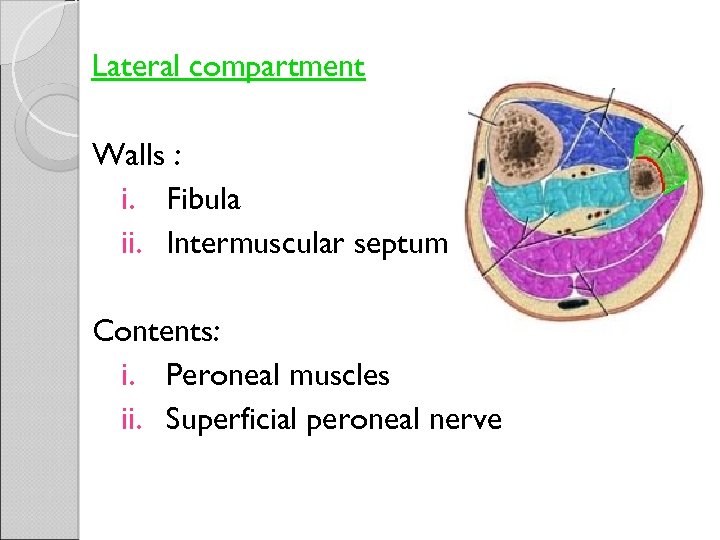 Lateral compartment

Walls :
i. Fibula
ii. Intermuscular septum

Contents:
i. Peroneal muscles
ii. Superficial peroneal nerve